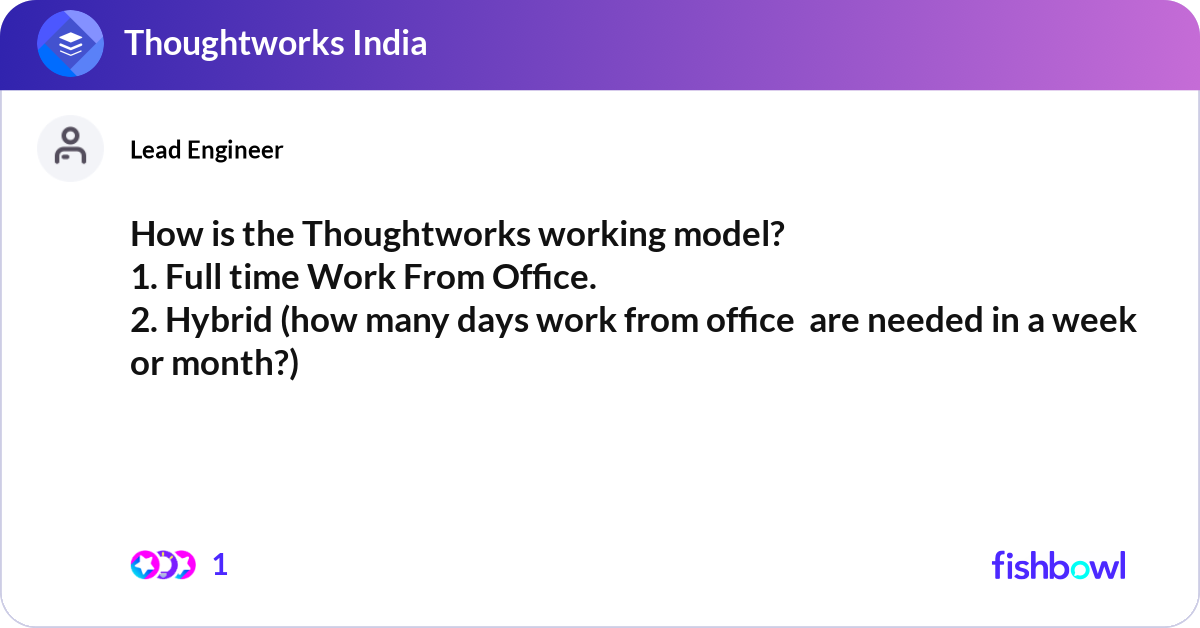 Thoughtworks India

Lead Engineer

How is the Thoughtworks working model?
1. Full time Work From Office.
2. Hybrid (how many days work from office are needed in a week or month?)

1

fishbowl